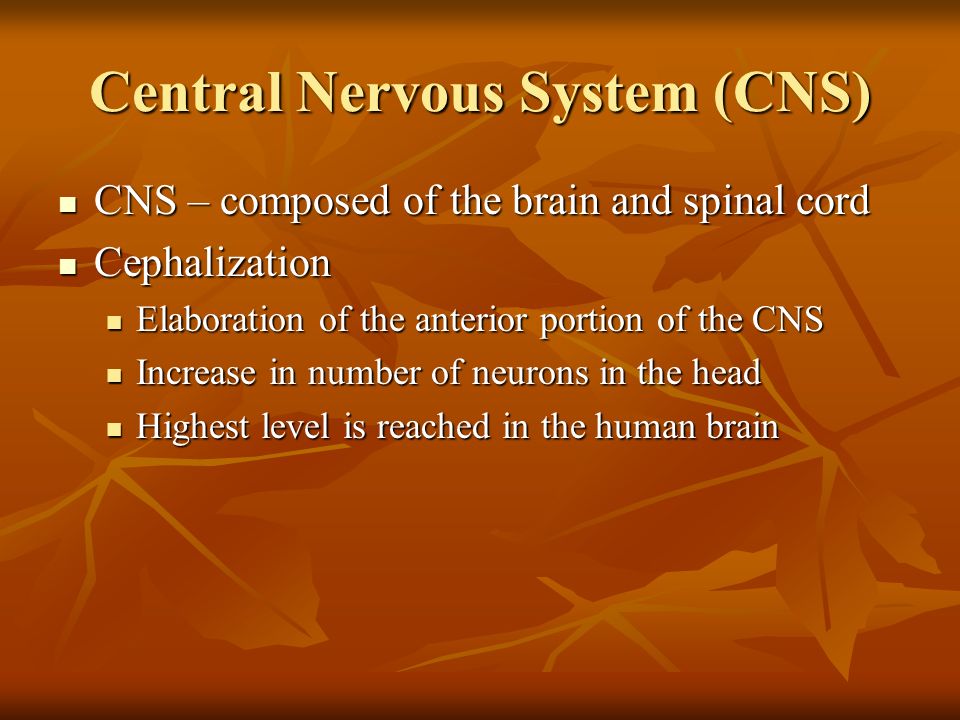 Central Nervous System (CNS)

- CNS – composed of the brain and spinal cord
- Cephalization
  - Elaboration of the anterior portion of the CNS
  - Increase in number of neurons in the head
  - Highest level is reached in the human brain